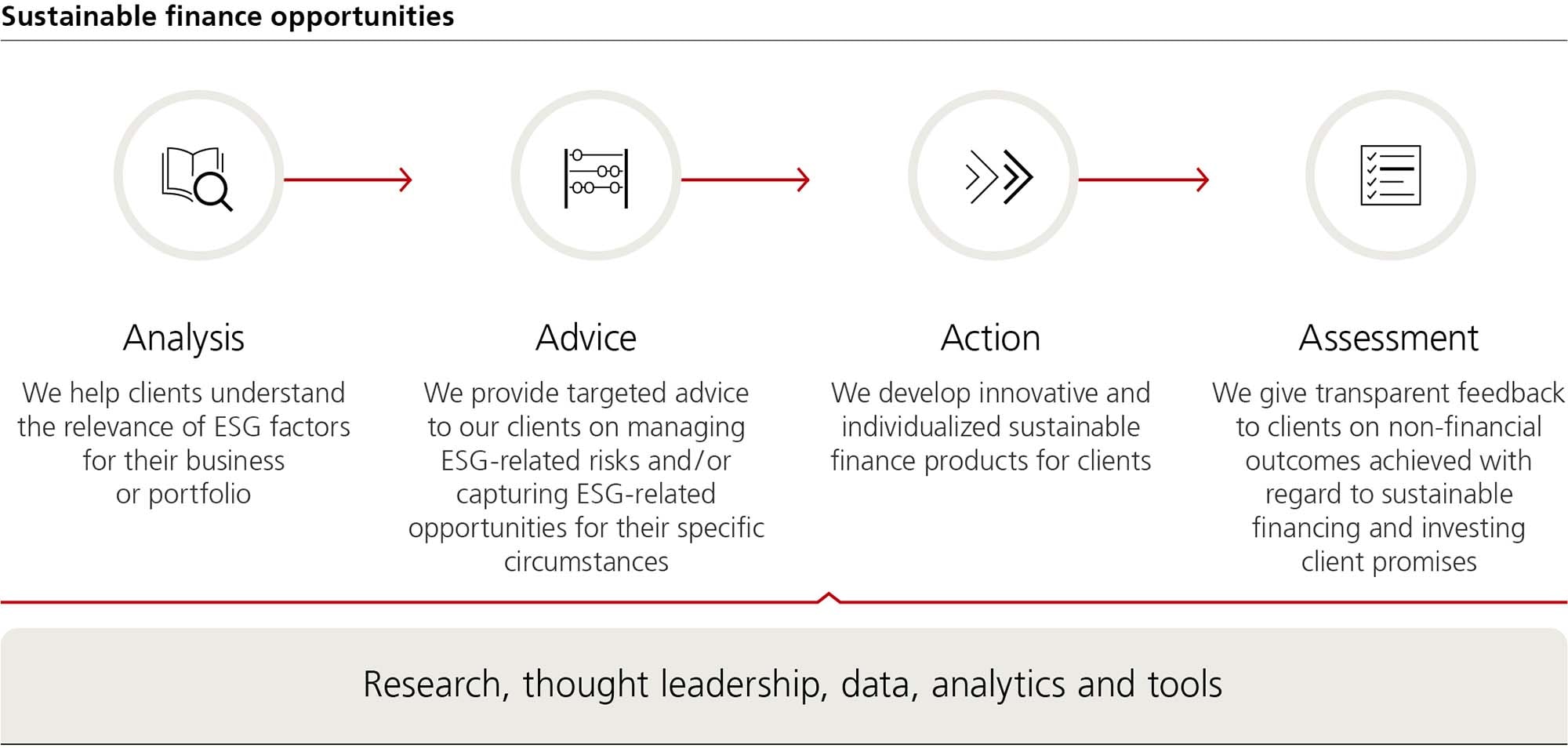 Sustainable finance opportunities

Analysis

We help clients understand the relevance of ESG factors for their business or portfolio

Advice

We provide targeted advice to our clients on managing ESG-related risks and/or capturing ESG-related opportunities for their specific circumstances

Action

We develop innovative and individualized sustainable finance products for clients

Assessment

We give transparent feedback to clients on non-financial outcomes achieved with regard to sustainable financing and investing client promises

Research, thought leadership, data, analytics and tools